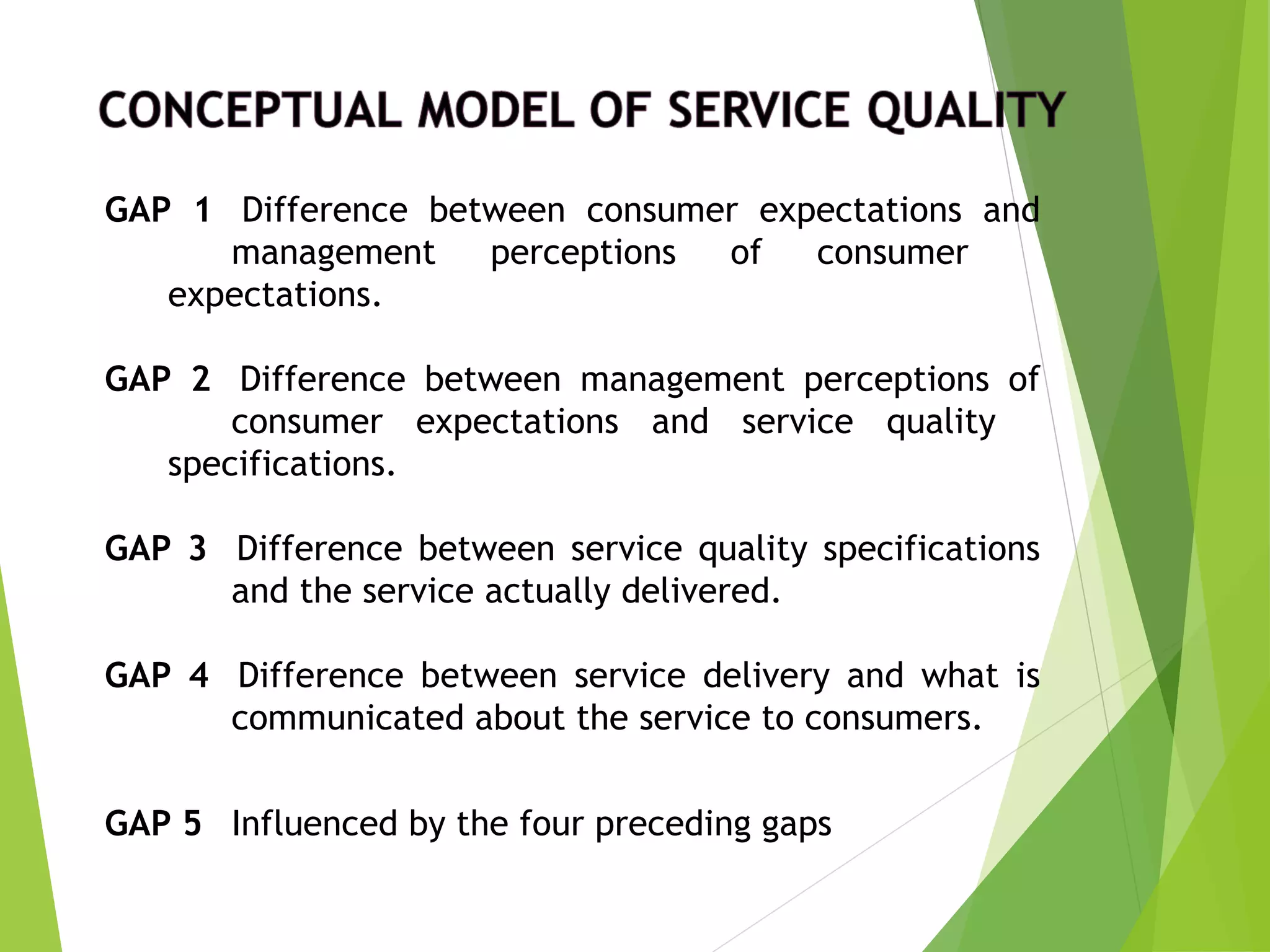 CONCEPTUAL MODEL OF SERVICE QUALITY

GAP 1 Difference between consumer expectations and management perceptions of consumer expectations.

GAP 2 Difference between management perceptions of consumer expectations and service quality specifications.

GAP 3 Difference between service quality specifications and the service actually delivered.

GAP 4 Difference between service delivery and what is communicated about the service to consumers.

GAP 5 Influenced by the four preceding gaps